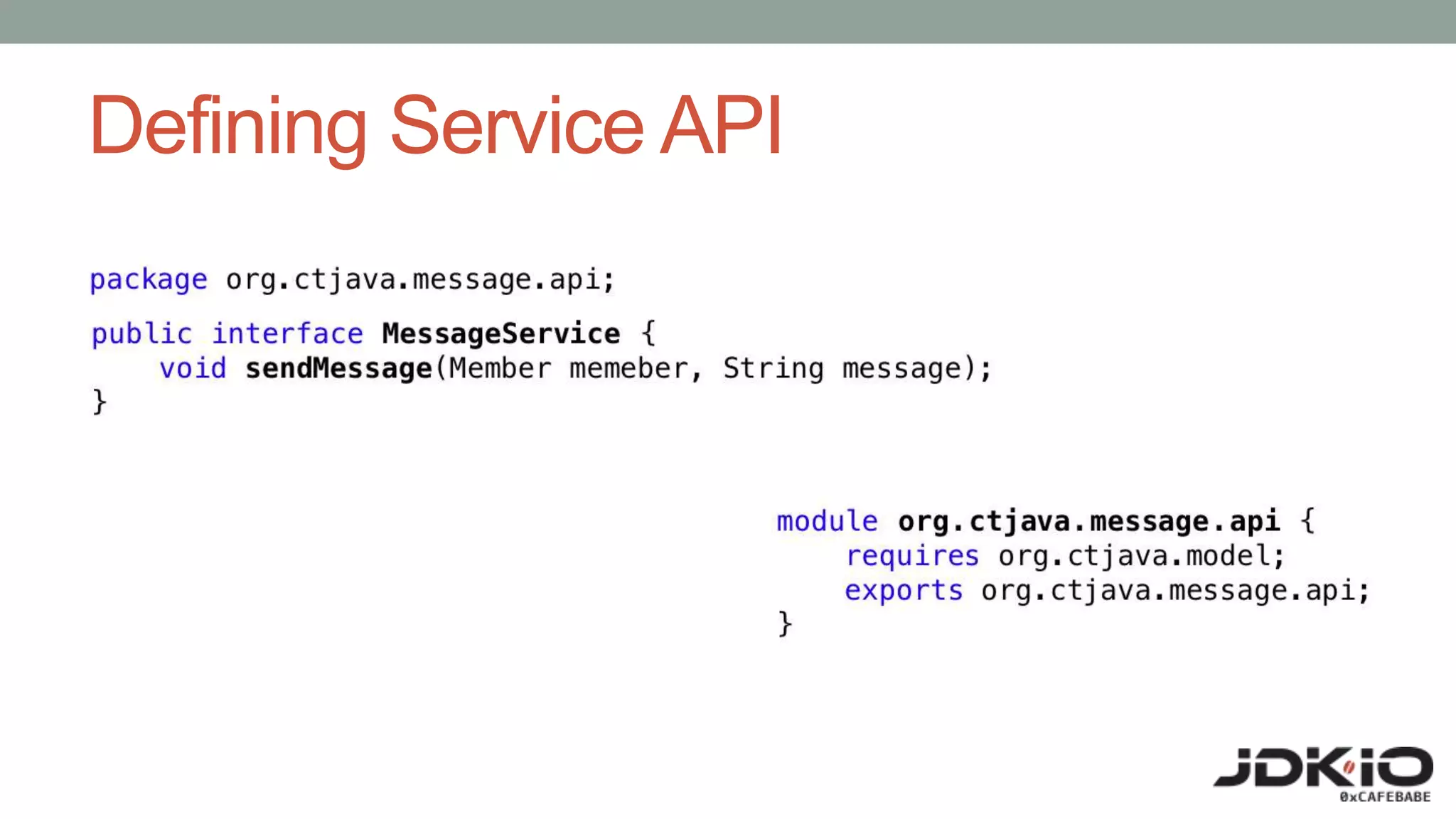 Defining Service API

package org.ctjava.message.api;

public interface MessageService {
    void sendMessage(Member memeber, String message);
}

module org.ctjava.message.api {
    requires org.ctjava.model;
    exports org.ctjava.message.api;
}

JDKIO
0xCAFEBABE